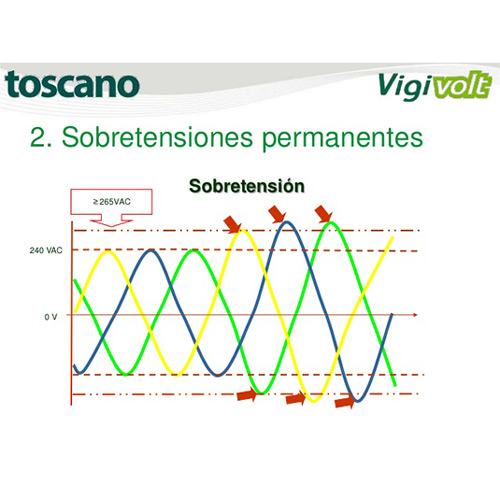 toscano

Vigivolt

2. Sobretensiones permanentes

Sobretensión

≥265VAC

240 VAC

0 V